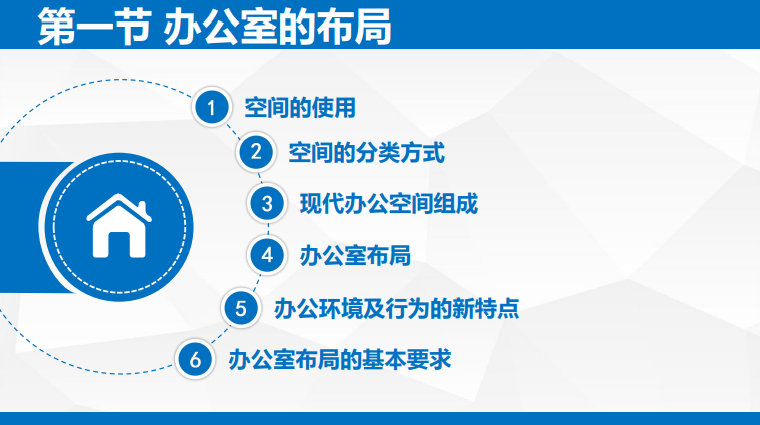 第一节 办公室的布局

1 空间的使用

2 空间的分类方式

3 现代办公空间组成

4 办公室布局

5 办公环境及行为的新特点

6 办公室布局的基本要求